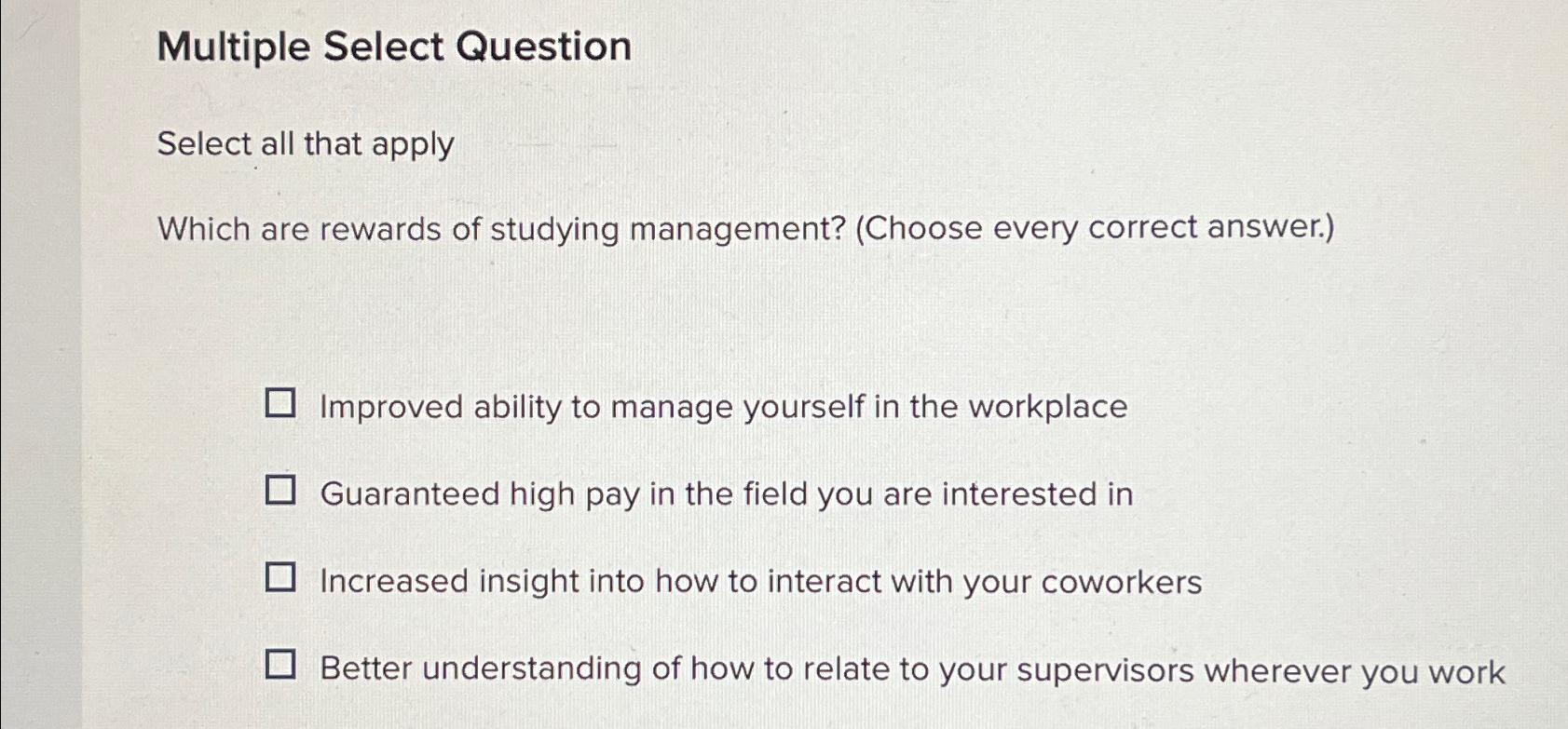 Multiple Select Question

Select all that apply

Which are rewards of studying management? (Choose every correct answer.)

☐ Improved ability to manage yourself in the workplace

☐ Guaranteed high pay in the field you are interested in

☐ Increased insight into how to interact with your coworkers

☐ Better understanding of how to relate to your supervisors wherever you work